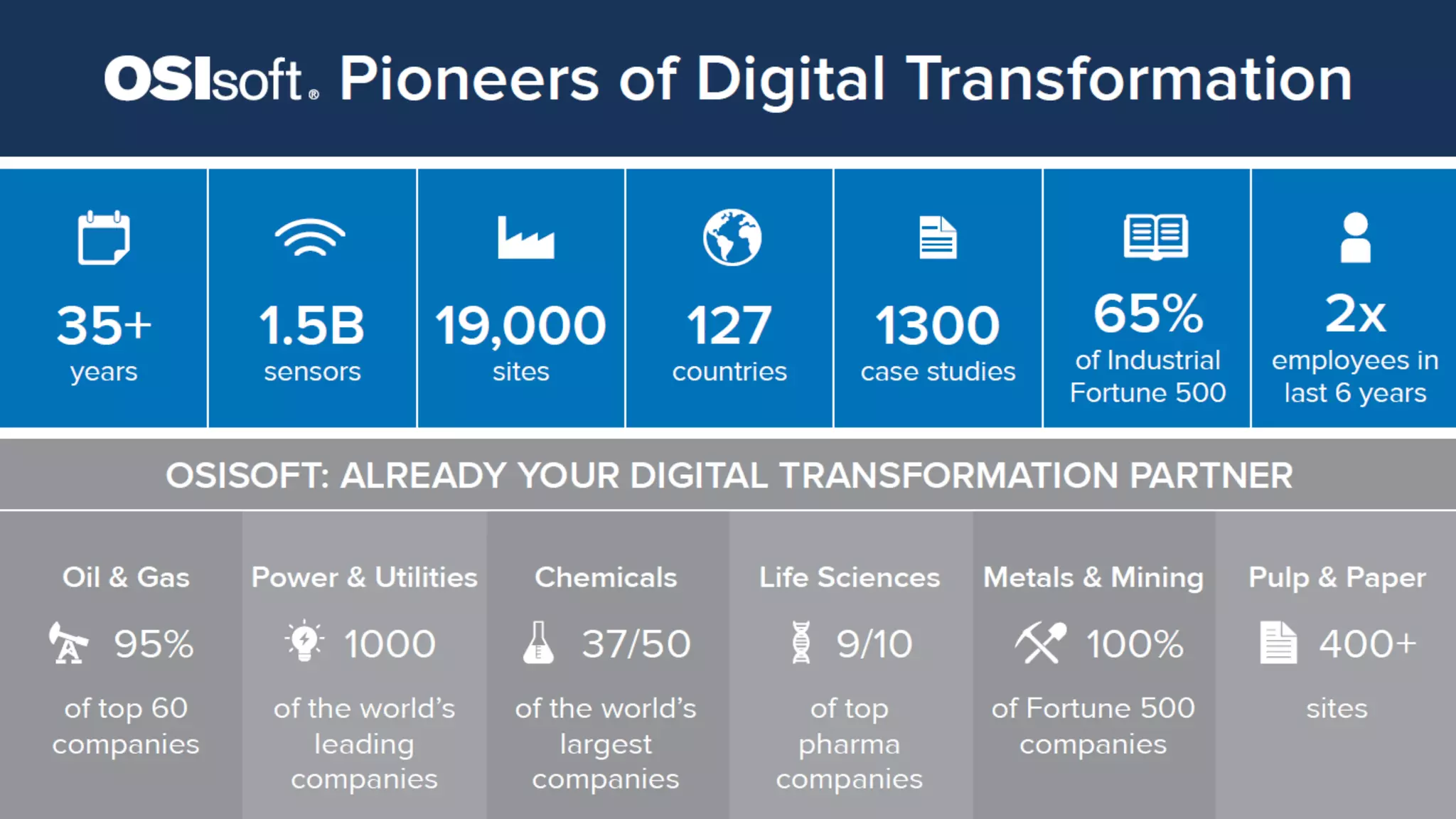 OSIsoft® Pioneers of Digital Transformation

35+ years

1.5B sensors

19,000 sites

127 countries

1300 case studies

65% of Industrial Fortune 500

2x employees in last 6 years

OSISOFT: ALREADY YOUR DIGITAL TRANSFORMATION PARTNER

Oil & Gas
95%
of top 60 companies

Power & Utilities
1000
of the world's leading companies

Chemicals
37/50
of the world's largest companies

Life Sciences
9/10
of top pharma companies

Metals & Mining
100%
of Fortune 500 companies

Pulp & Paper
400+
sites